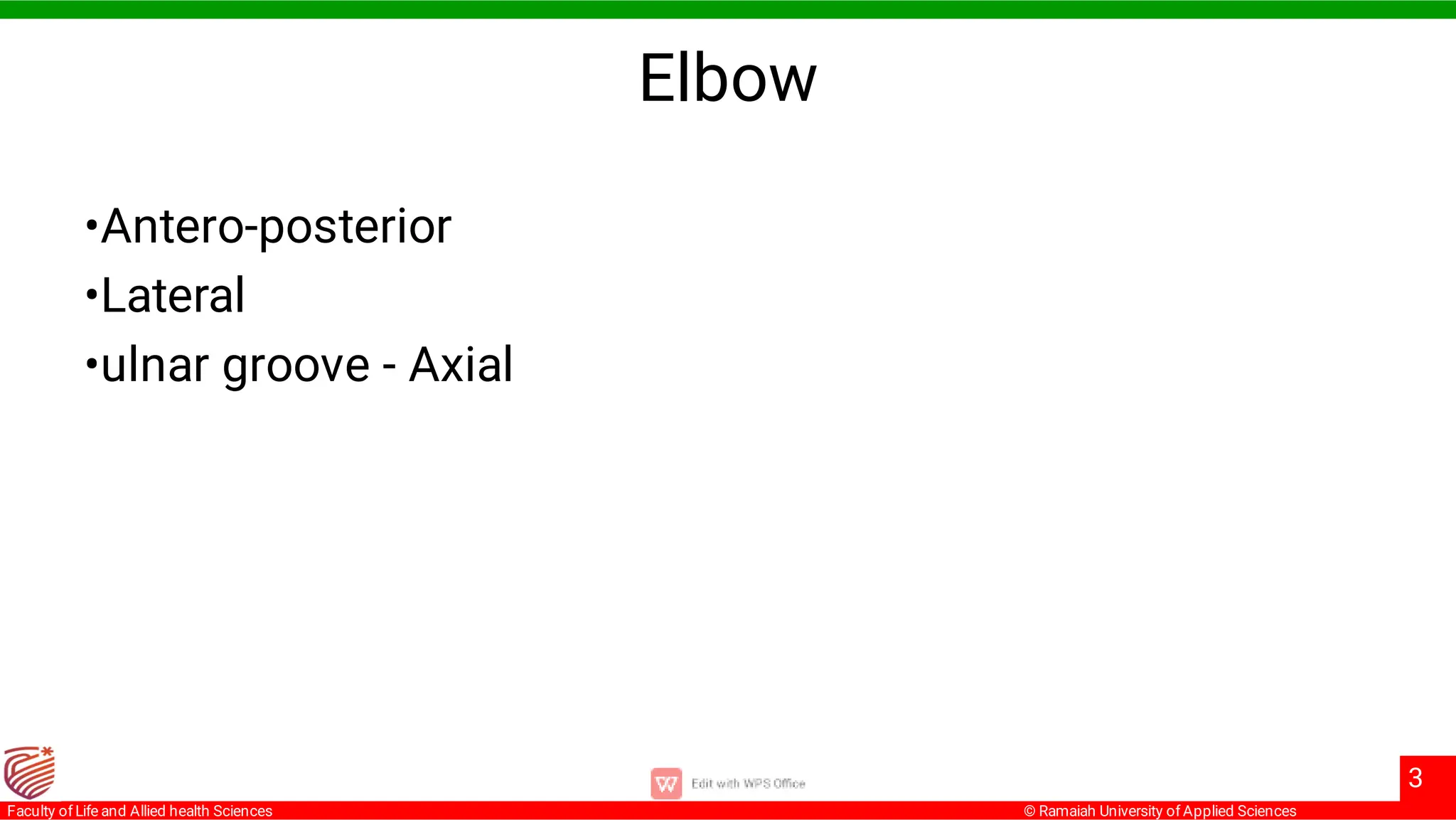 Elbow

•Antero-posterior
•Lateral
•ulnar groove - Axial

Edit with WPS Office

3

Faculty of Life and Allied health Sciences

© Ramaiah University of Applied Sciences